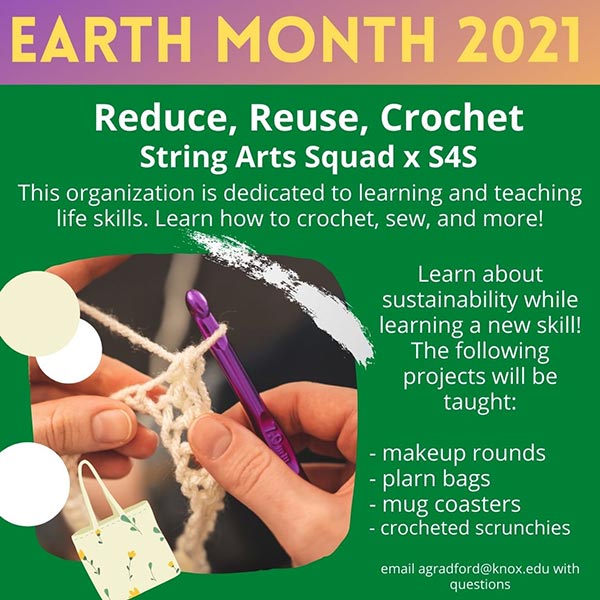 EARTH MONTH 2021

Reduce, Reuse, Crochet
String Arts Squad x S4S

This organization is dedicated to learning and teaching life skills. Learn how to crochet, sew, and more!

7.0 mm

Learn about sustainability while learning a new skill! The following projects will be taught:

- makeup rounds
- plarn bags
- mug coasters
- crocheted scrunchies

email agradford@knox.edu with questions